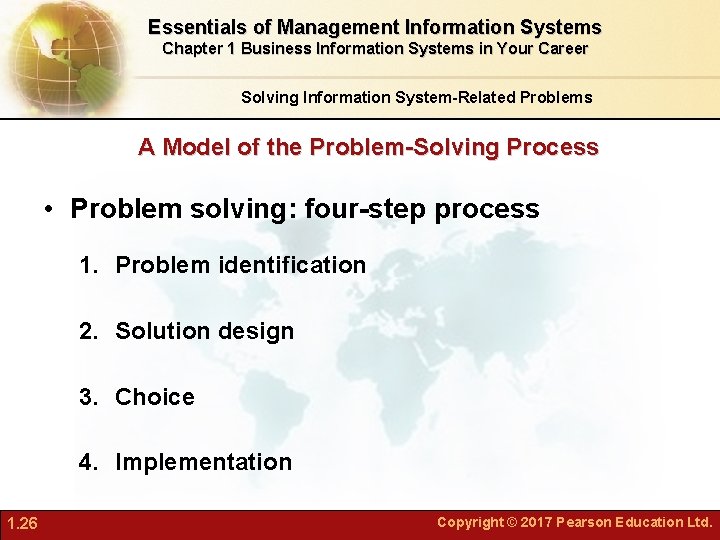 Essentials of Management Information Systems
Chapter 1 Business Information Systems in Your Career

Solving Information System-Related Problems

A Model of the Problem-Solving Process

• Problem solving: four-step process

1. Problem identification

2. Solution design

3. Choice

4. Implementation

1.26

Copyright © 2017 Pearson Education Ltd.